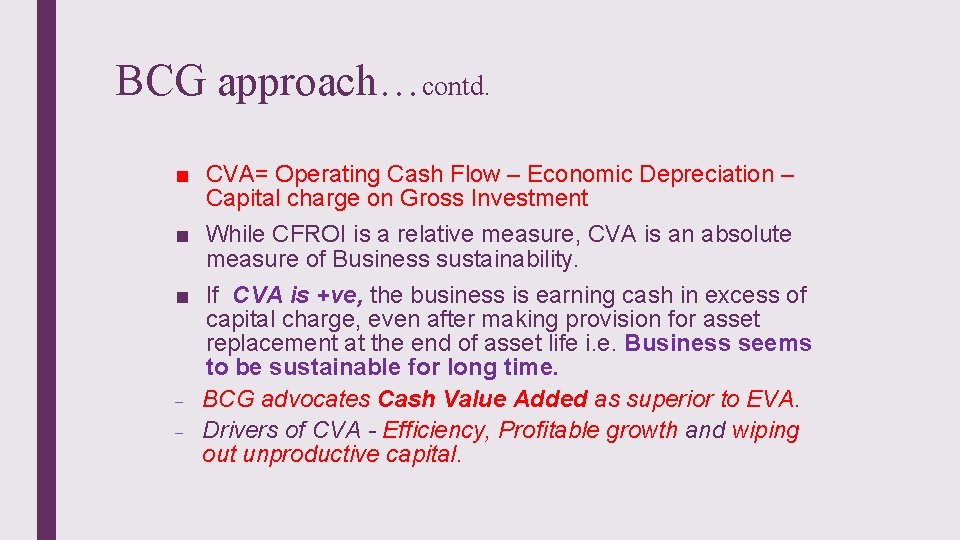 BCG approach…contd.

■ CVA= Operating Cash Flow – Economic Depreciation – Capital charge on Gross Investment

■ While CFROI is a relative measure, CVA is an absolute measure of Business sustainability.

■ If CVA is +ve, the business is earning cash in excess of capital charge, even after making provision for asset replacement at the end of asset life i.e. Business seems to be sustainable for long time.

– BCG advocates Cash Value Added as superior to EVA.

– Drivers of CVA - Efficiency, Profitable growth and wiping out unproductive capital.